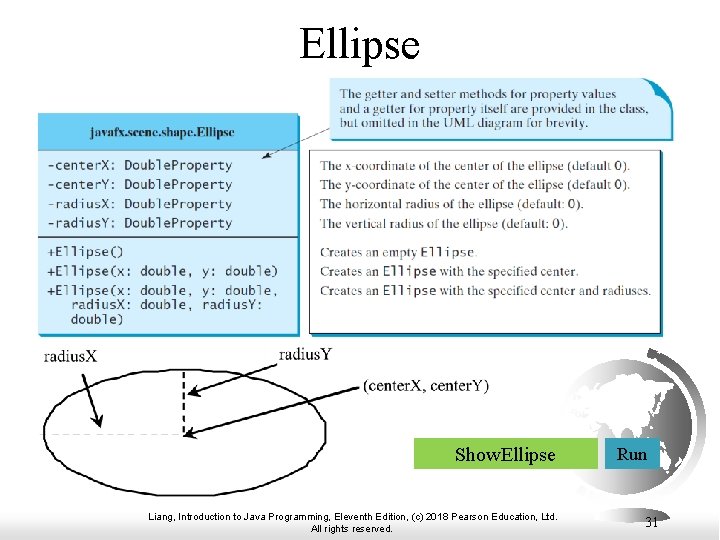 Ellipse

The getter and setter methods for property values and a getter for property itself are provided in the class, but omitted in the UML diagram for brevity.

javafx.scene.shape.Ellipse

-centerX: DoubleProperty
-centerY: DoubleProperty
-radiusX: DoubleProperty
-radiusY: DoubleProperty

+Ellipse()
+Ellipse(x: double, y: double)
+Ellipse(x: double, y: double, radiusX: double, radiusY: double)

The x-coordinate of the center of the ellipse (default 0).
The y-coordinate of the center of the ellipse (default 0).
The horizontal radius of the ellipse (default: 0).
The vertical radius of the ellipse (default: 0).

Creates an empty Ellipse.
Creates an Ellipse with the specified center.
Creates an Ellipse with the specified center and radiuses.

radiusX
radiusY
(centerX, centerY)

ShowEllipse
Run

Liang, Introduction to Java Programming, Eleventh Edition, (c) 2018 Pearson Education, Ltd. All rights reserved.

31